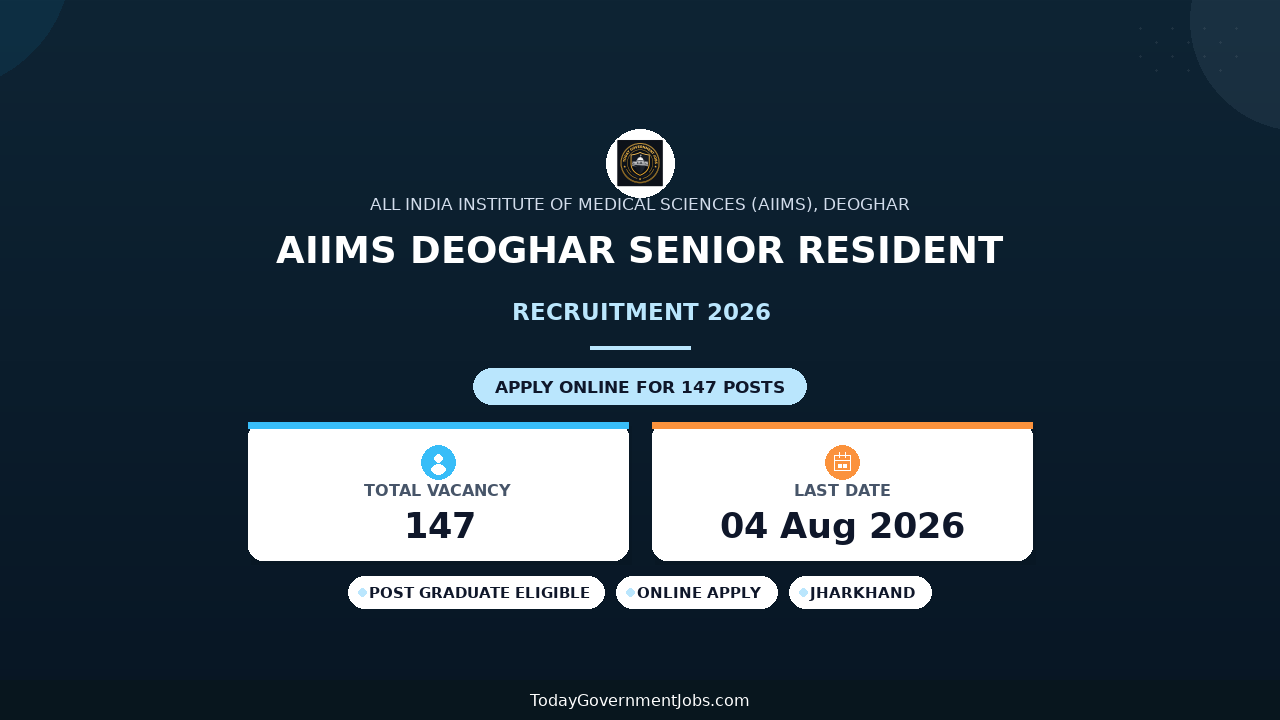 ALL INDIA INSTITUTE OF MEDICAL SCIENCES (AIIMS), DEOGHAR

AIIMS DEOGHAR SENIOR RESIDENT

RECRUITMENT 2026

APPLY ONLINE FOR 147 POSTS

TOTAL VACANCY
147

LAST DATE
04 Aug 2026

POST GRADUATE ELIGIBLE

ONLINE APPLY

JHARKHAND

TodayGovernmentJobs.com